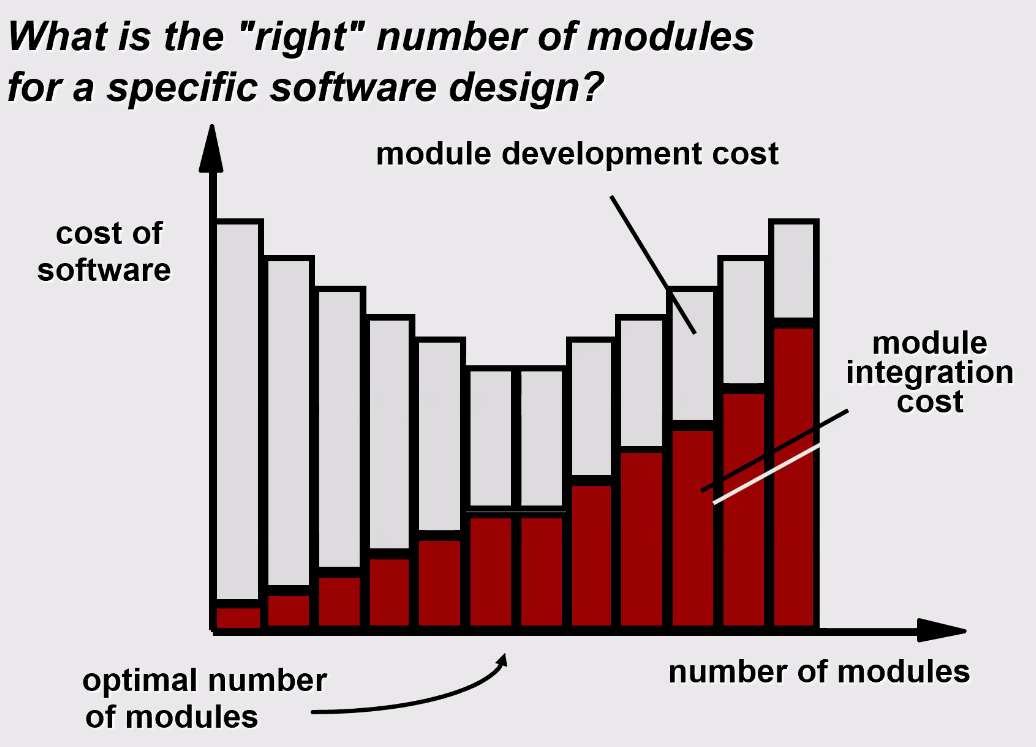 What is the "right" number of modules for a specific software design?

module development cost

cost of software

module integration cost

optimal number of modules

number of modules